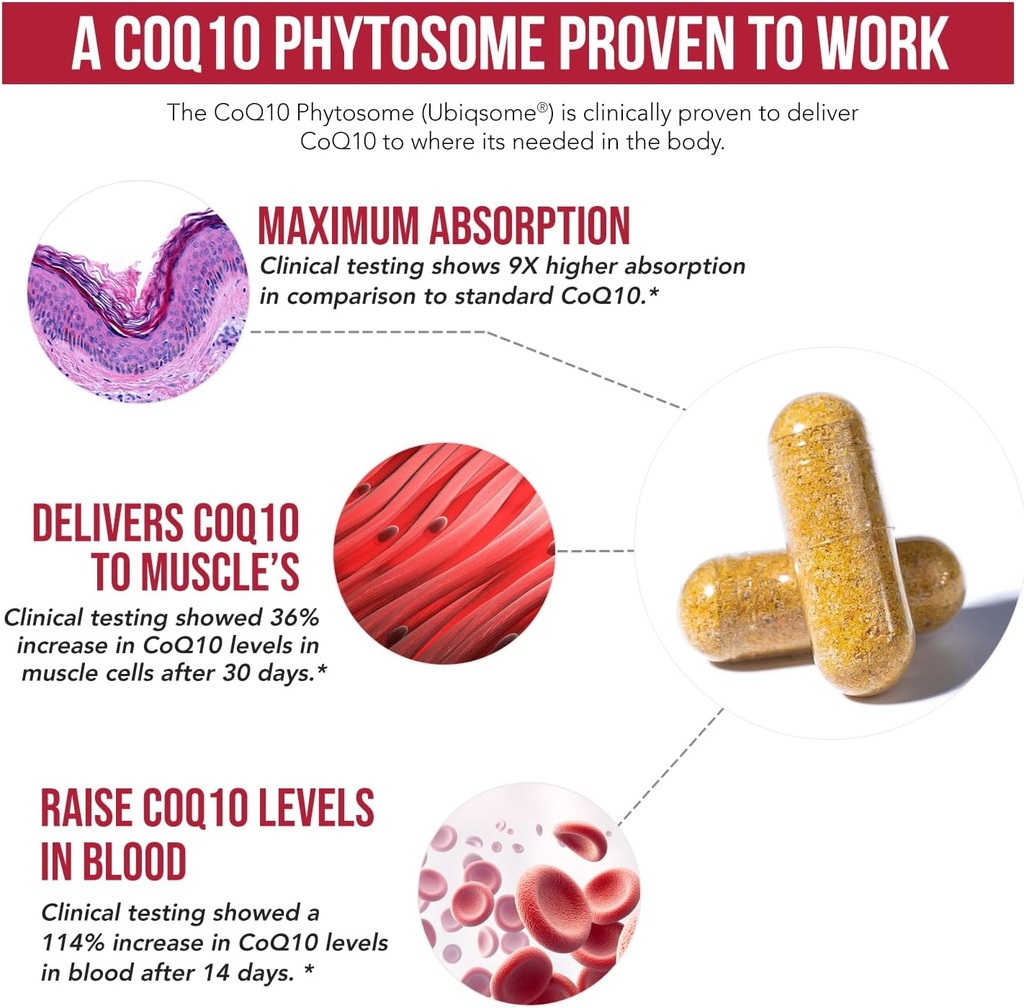 A COQ10 PHYTOSOME PROVEN TO WORK

The CoQ10 Phytosome (Ubiqsome®) is clinically proven to deliver CoQ10 to where its needed in the body.

MAXIMUM ABSORPTION
Clinical testing shows 9X higher absorption in comparison to standard CoQ10.*

DELIVERS COQ10 TO MUSCLE'S
Clinical testing showed 36% increase in CoQ10 levels in muscle cells after 30 days.*

RAISE COQ10 LEVELS IN BLOOD
Clinical testing showed a 114% increase in CoQ10 levels in blood after 14 days. *